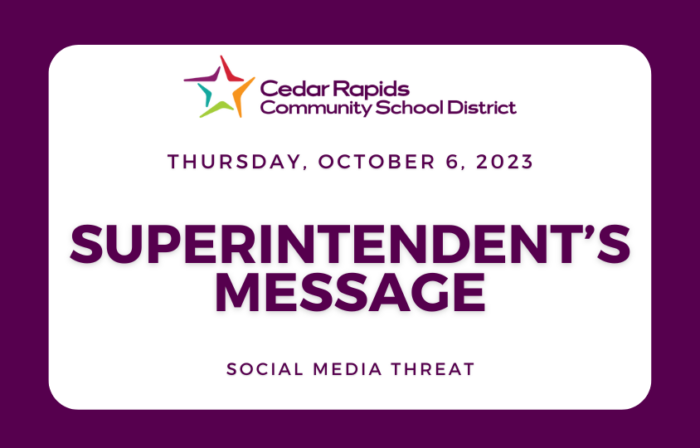 Cedar Rapids
Community School District

THURSDAY, OCTOBER 6, 2023

SUPERINTENDENT'S MESSAGE

SOCIAL MEDIA THREAT